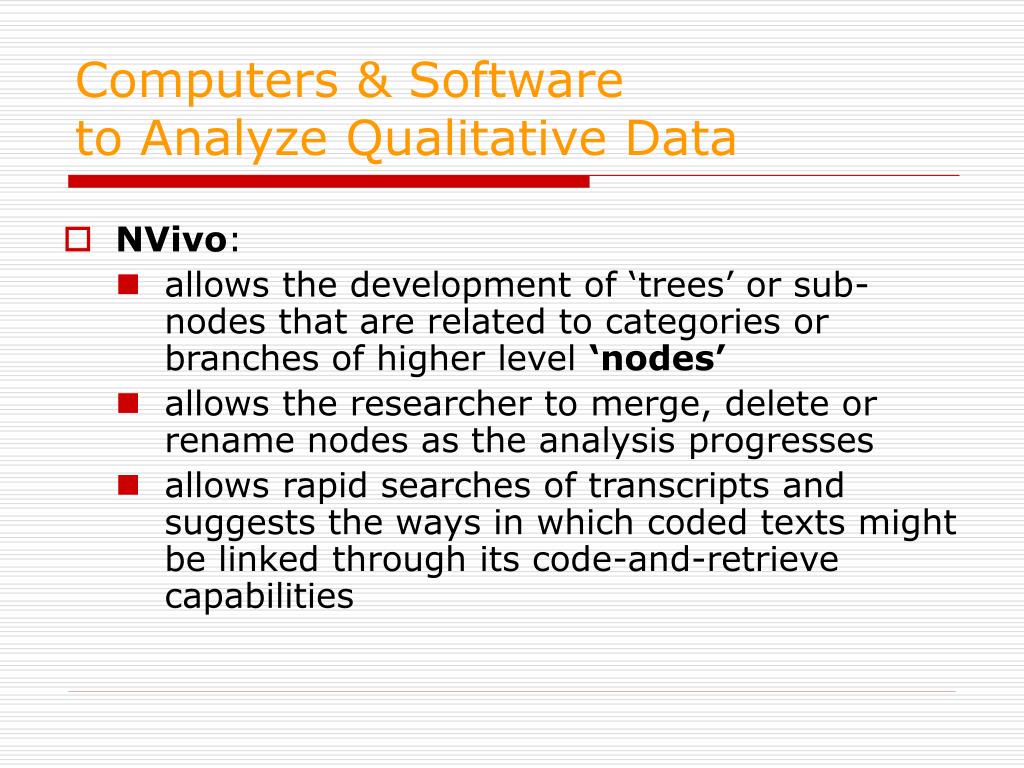 Computers & Software
to Analyze Qualitative Data

NVivo:

allows the development of ‘trees’ or sub-nodes that are related to categories or branches of higher level ‘nodes’

allows the researcher to merge, delete or rename nodes as the analysis progresses

allows rapid searches of transcripts and suggests the ways in which coded texts might be linked through its code-and-retrieve capabilities